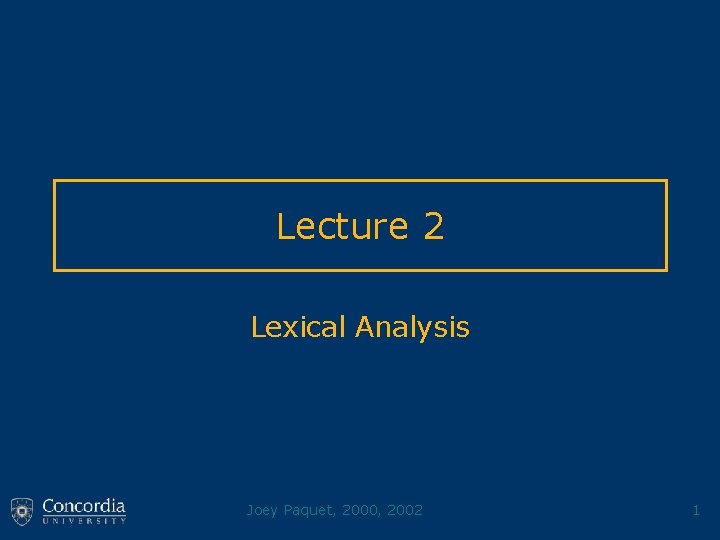 Lecture 2

Lexical Analysis

Concordia UNIVERSITY

Joey Paquet, 2000, 2002

1